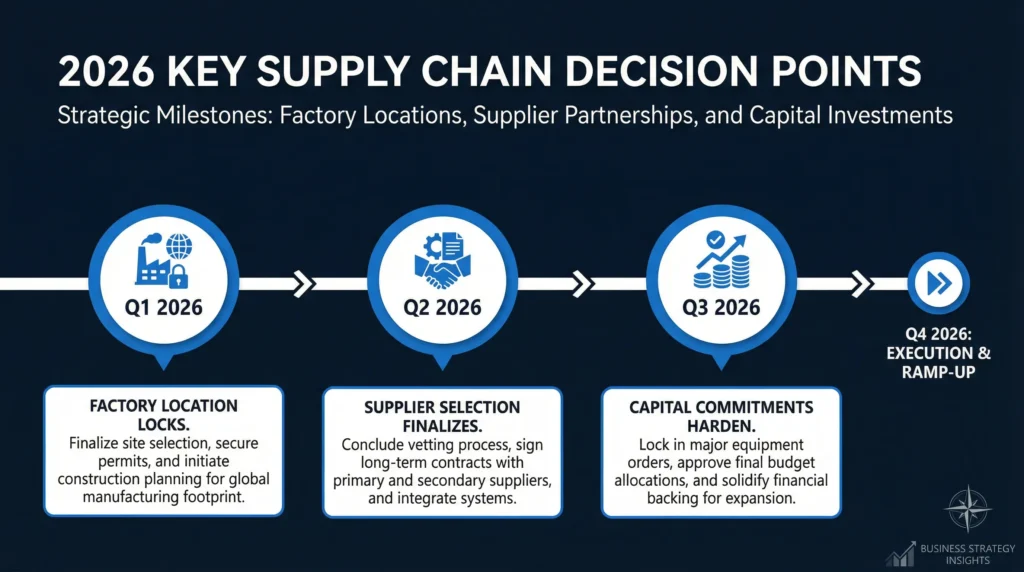 2026 KEY SUPPLY CHAIN DECISION POINTS

Strategic Milestones: Factory Locations, Supplier Partnerships, and Capital Investments

Q1 2026

Q2 2026

Q3 2026

Q4 2026: EXECUTION & RAMP-UP

FACTORY LOCATION LOCKS.
Finalize site selection, secure permits, and initiate construction planning for global manufacturing footprint.

SUPPLIER SELECTION FINALIZES.
Conclude vetting process, sign long-term contracts with primary and secondary suppliers, and integrate systems.

CAPITAL COMMITMENTS HARDEN.
Lock in major equipment orders, approve final budget allocations, and solidify financial backing for expansion.

BUSINESS STRATEGY INSIGHTS